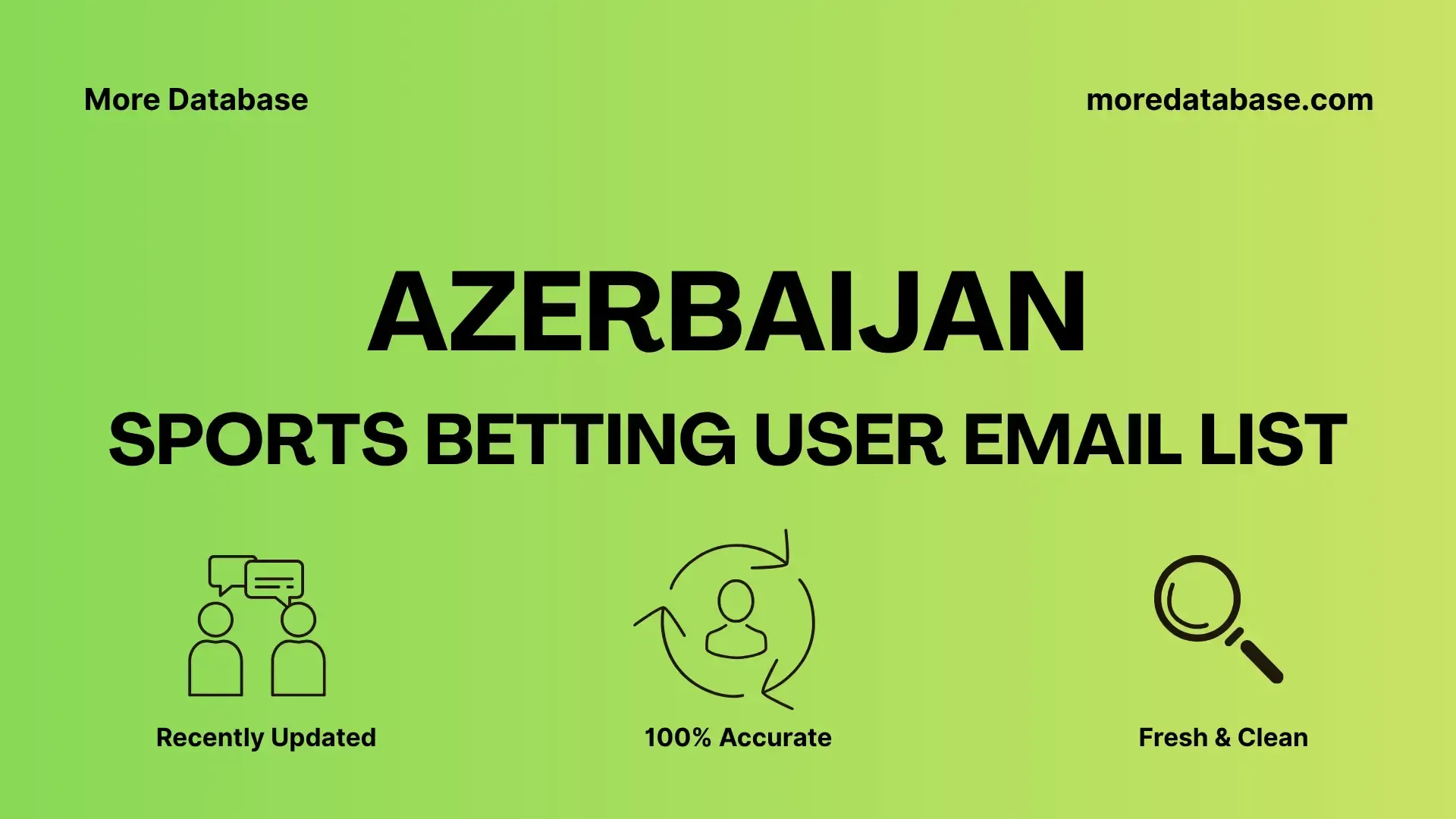 More Database

moredatabase.com

AZERBAIJAN

SPORTS BETTING USER EMAIL LIST

Recently Updated

100% Accurate

Fresh & Clean